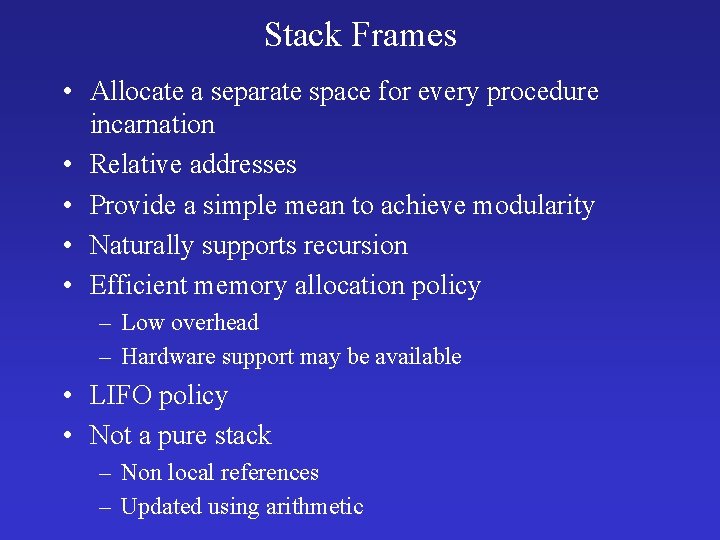 Stack Frames

• Allocate a separate space for every procedure incarnation
• Relative addresses
• Provide a simple mean to achieve modularity
• Naturally supports recursion
• Efficient memory allocation policy
– Low overhead
– Hardware support may be available
• LIFO policy
• Not a pure stack
– Non local references
– Updated using arithmetic